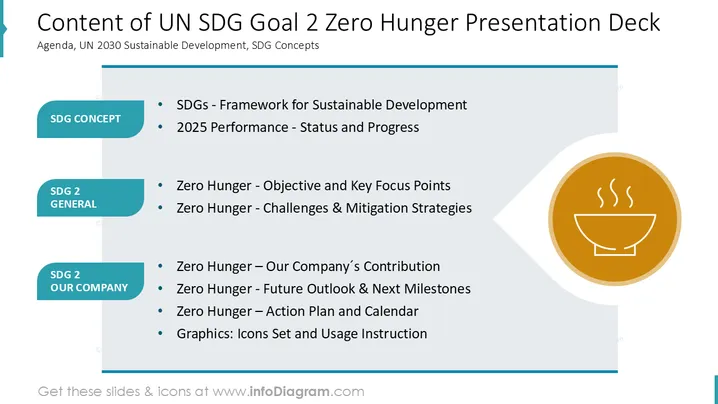 Content of UN SDG Goal 2 Zero Hunger Presentation Deck
Agenda, UN 2030 Sustainable Development, SDG Concepts

SDG CONCEPT
• SDGs - Framework for Sustainable Development
• 2025 Performance - Status and Progress

SDG 2 GENERAL
• Zero Hunger - Objective and Key Focus Points
• Zero Hunger - Challenges & Mitigation Strategies

SDG 2 OUR COMPANY
• Zero Hunger – Our Company´s Contribution
• Zero Hunger - Future Outlook & Next Milestones
• Zero Hunger – Action Plan and Calendar
• Graphics: Icons Set and Usage Instruction

Get these slides & icons at www.infoDiagram.com